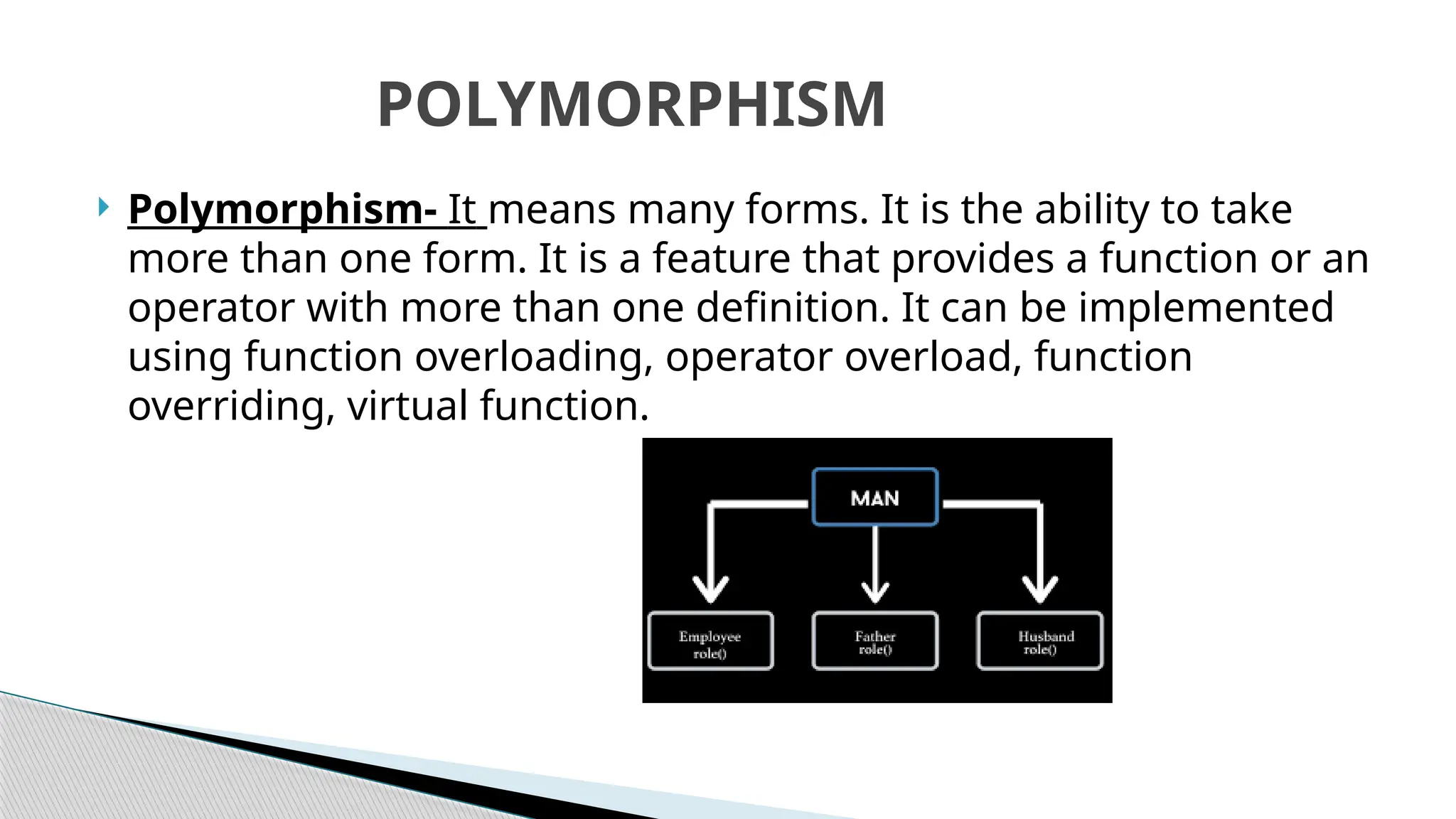 POLYMORPHISM

Polymorphism- It means many forms. It is the ability to take more than one form. It is a feature that provides a function or an operator with more than one definition. It can be implemented using function overloading, operator overload, function overriding, virtual function.

MAN

Employee role()

Father role()

Husband role()